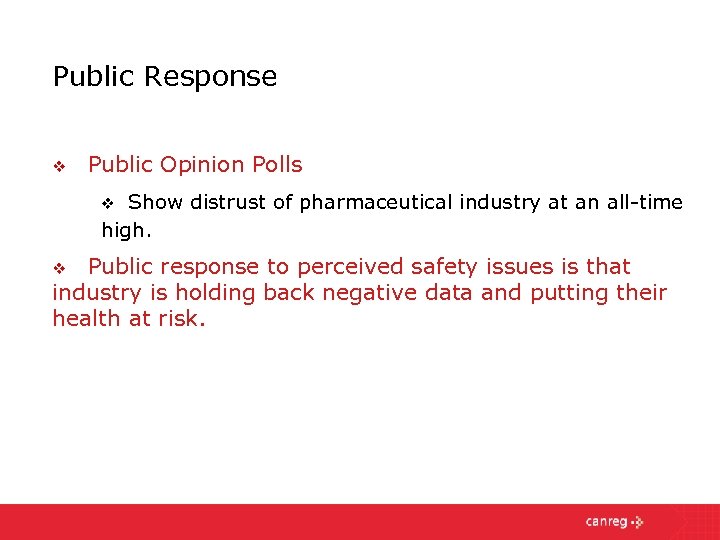 Public Response

❖ Public Opinion Polls

❖ Show distrust of pharmaceutical industry at an all-time high.

❖ Public response to perceived safety issues is that industry is holding back negative data and putting their health at risk.

canreg